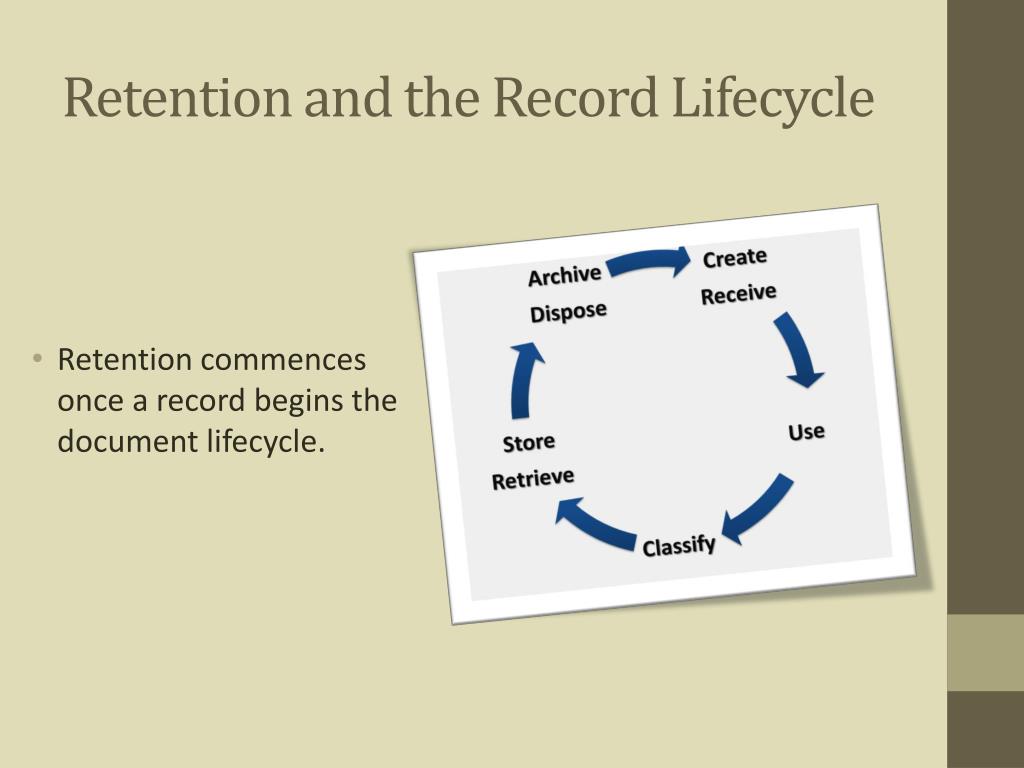 Retention and the Record Lifecycle

• Retention commences once a record begins the document lifecycle.

Create
Receive

Use

Classify

Store
Retrieve

Archive
Dispose